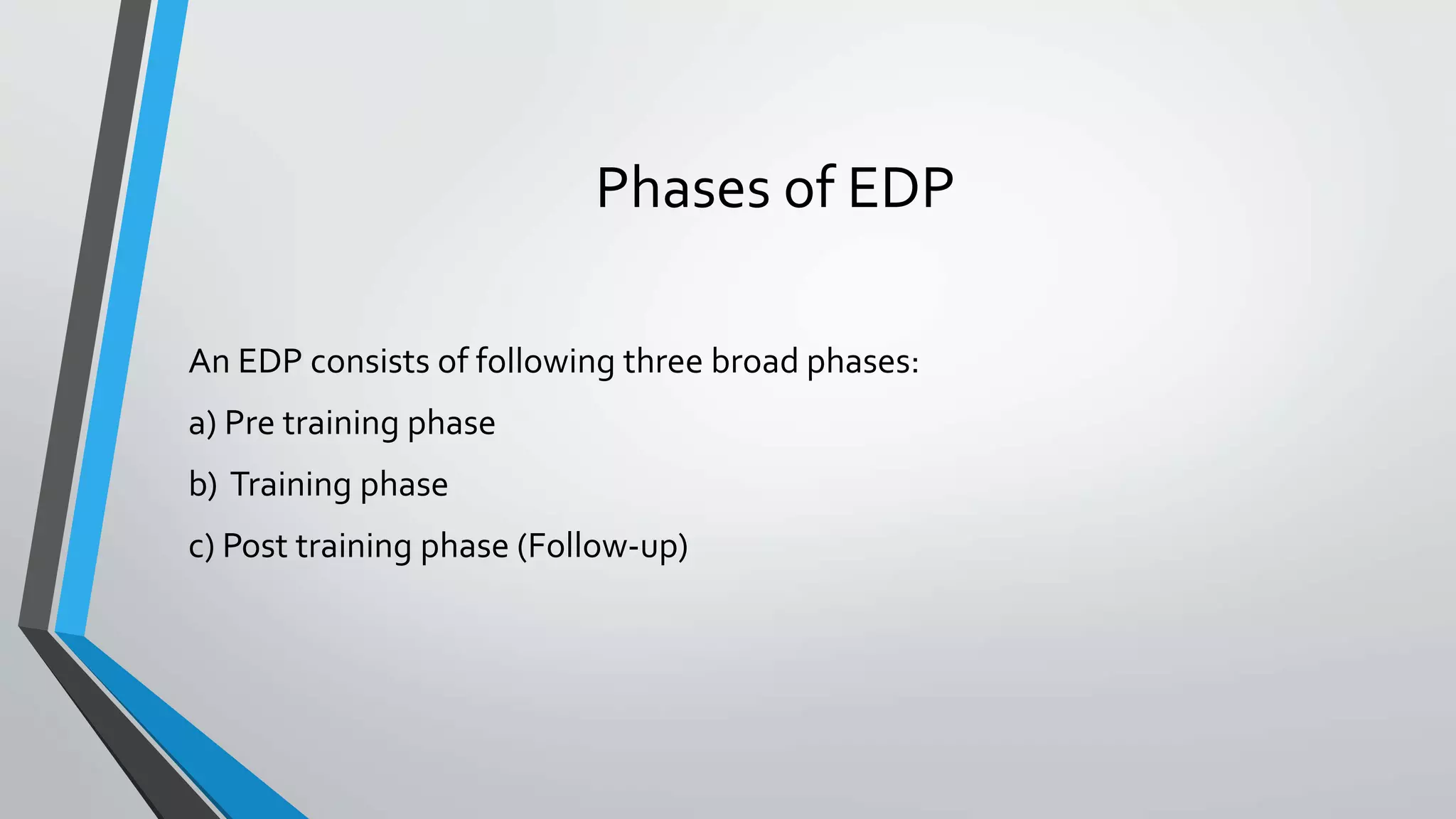 Phases of EDP

An EDP consists of following three broad phases:

a) Pre training phase

b) Training phase

c) Post training phase (Follow-up)